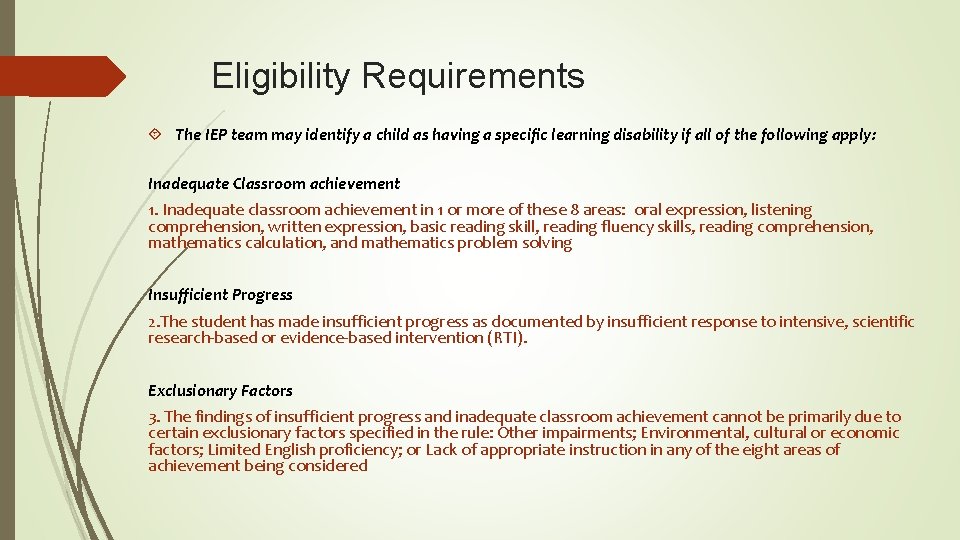 Eligibility Requirements

The IEP team may identify a child as having a specific learning disability if all of the following apply:

Inadequate Classroom achievement

1. Inadequate classroom achievement in 1 or more of these 8 areas: oral expression, listening comprehension, written expression, basic reading skill, reading fluency skills, reading comprehension, mathematics calculation, and mathematics problem solving

Insufficient Progress

2.The student has made insufficient progress as documented by insufficient response to intensive, scientific research-based or evidence-based intervention (RTI).

Exclusionary Factors

3. The findings of insufficient progress and inadequate classroom achievement cannot be primarily due to certain exclusionary factors specified in the rule: Other impairments; Environmental, cultural or economic factors; Limited English proficiency; or Lack of appropriate instruction in any of the eight areas of achievement being considered